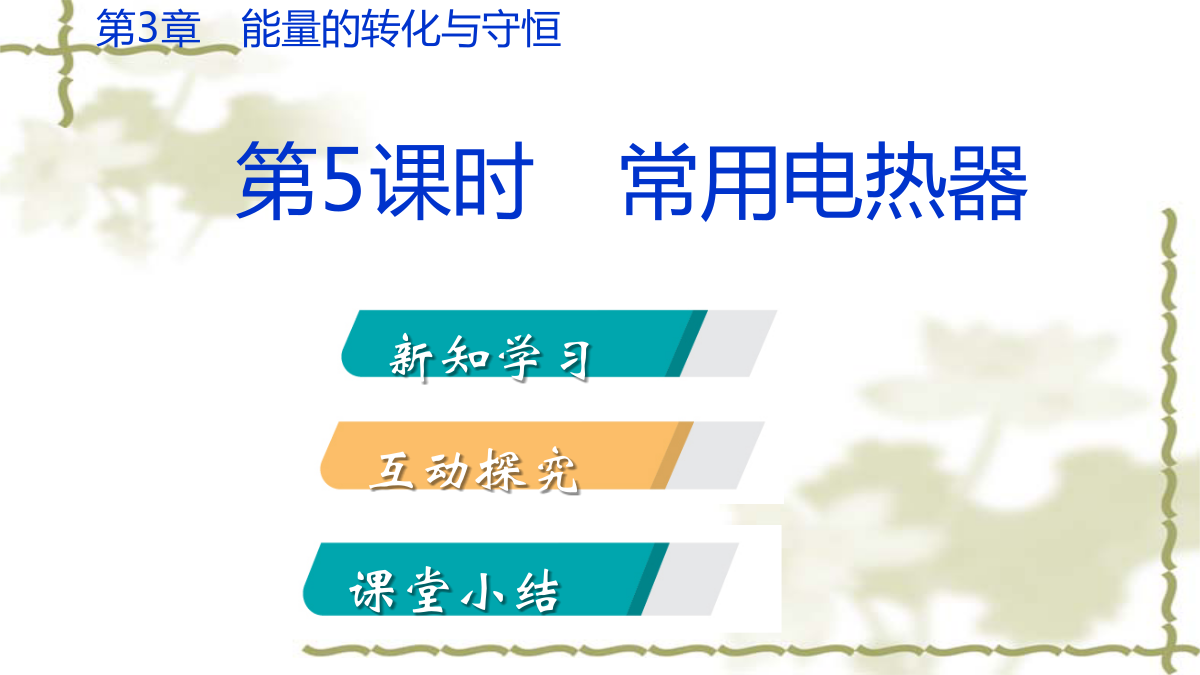 第3章　能量的转化与守恒

第5课时　常用电热器

新知学习

互动探究

课堂小结